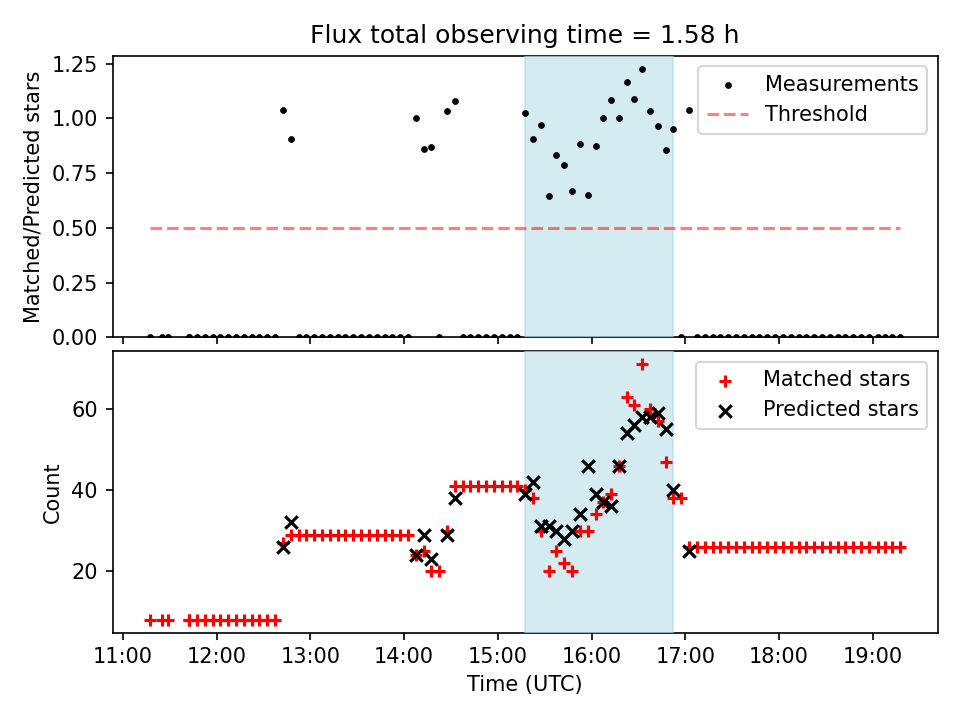 Flux total observing time = 1.58 h

Matched/Predicted stars

1.25
1.00
0.75
0.50
0.25
0.00

Measurements
Threshold

Count

60
40
20

Matched stars
Predicted stars

11:00 12:00 13:00 14:00 15:00 16:00 17:00 18:00 19:00

Time (UTC)